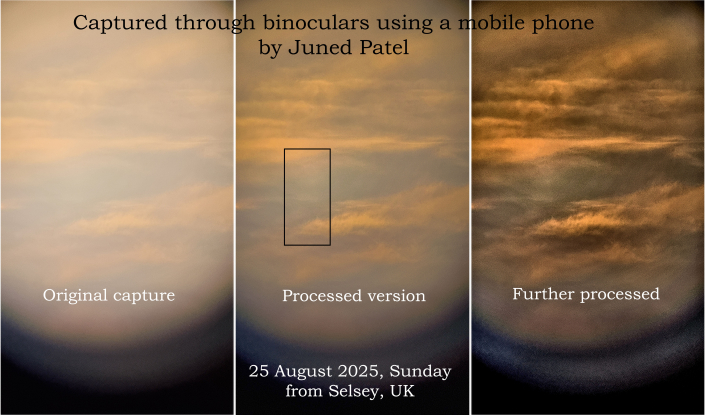 Captured through binoculars using a mobile phone
by Juned Patel

Original capture

Processed version

Further processed

25 August 2025, Sunday
from Selsey, UK